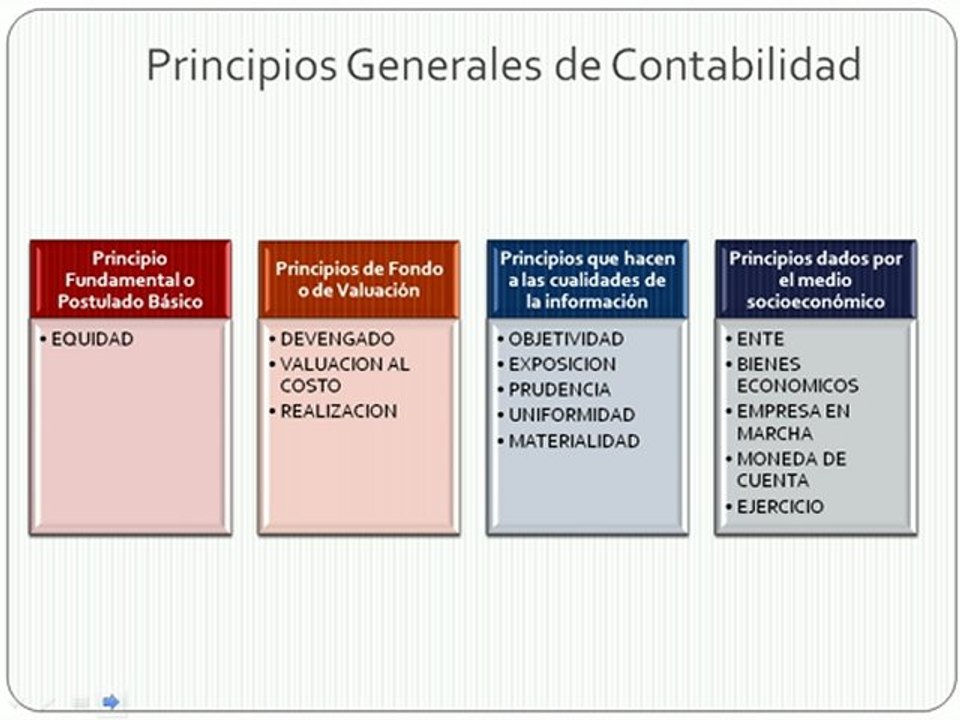 Principios Generales de Contabilidad

Principio Fundamental o Postulado Básico

• EQUIDAD

Principios de Fondo o de Valuación

• DEVENGADO
• VALUACION AL COSTO
• REALIZACION

Principios que hacen a las cualidades de la información

• OBJETIVIDAD
• EXPOSICION
• PRUDENCIA
• UNIFORMIDAD
• MATERIALIDAD

Principios dados por el medio socioeconómico

• ENTE
• BIENES ECONOMICOS
• EMPRESA EN MARCHA
• MONEDA DE CUENTA
• EJERCICIO